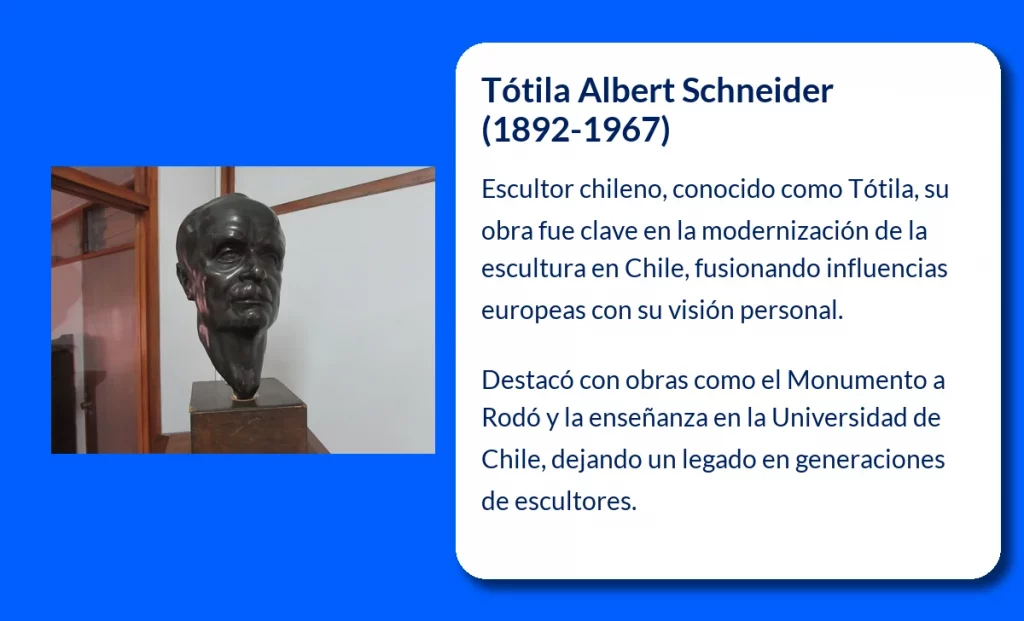 Tótila Albert Schneider (1892-1967)

Escultor chileno, conocido como Tótila, su obra fue clave en la modernización de la escultura en Chile, fusionando influencias europeas con su visión personal.

Destacó con obras como el Monumento a Rodó y la enseñanza en la Universidad de Chile, dejando un legado en generaciones de escultores.